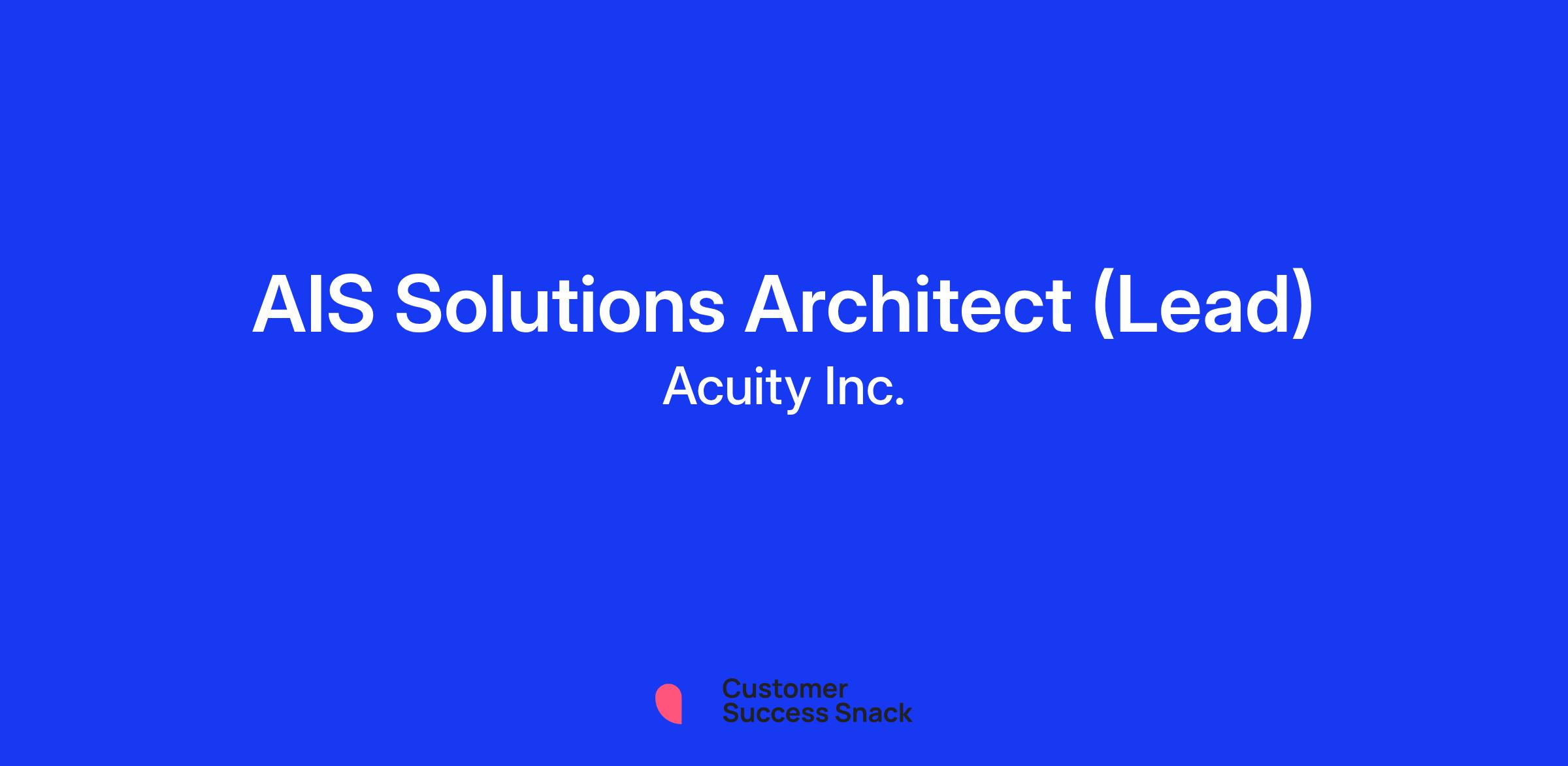 AIS Solutions Architect (Lead)

Acuity Inc.

Customer Success Snack